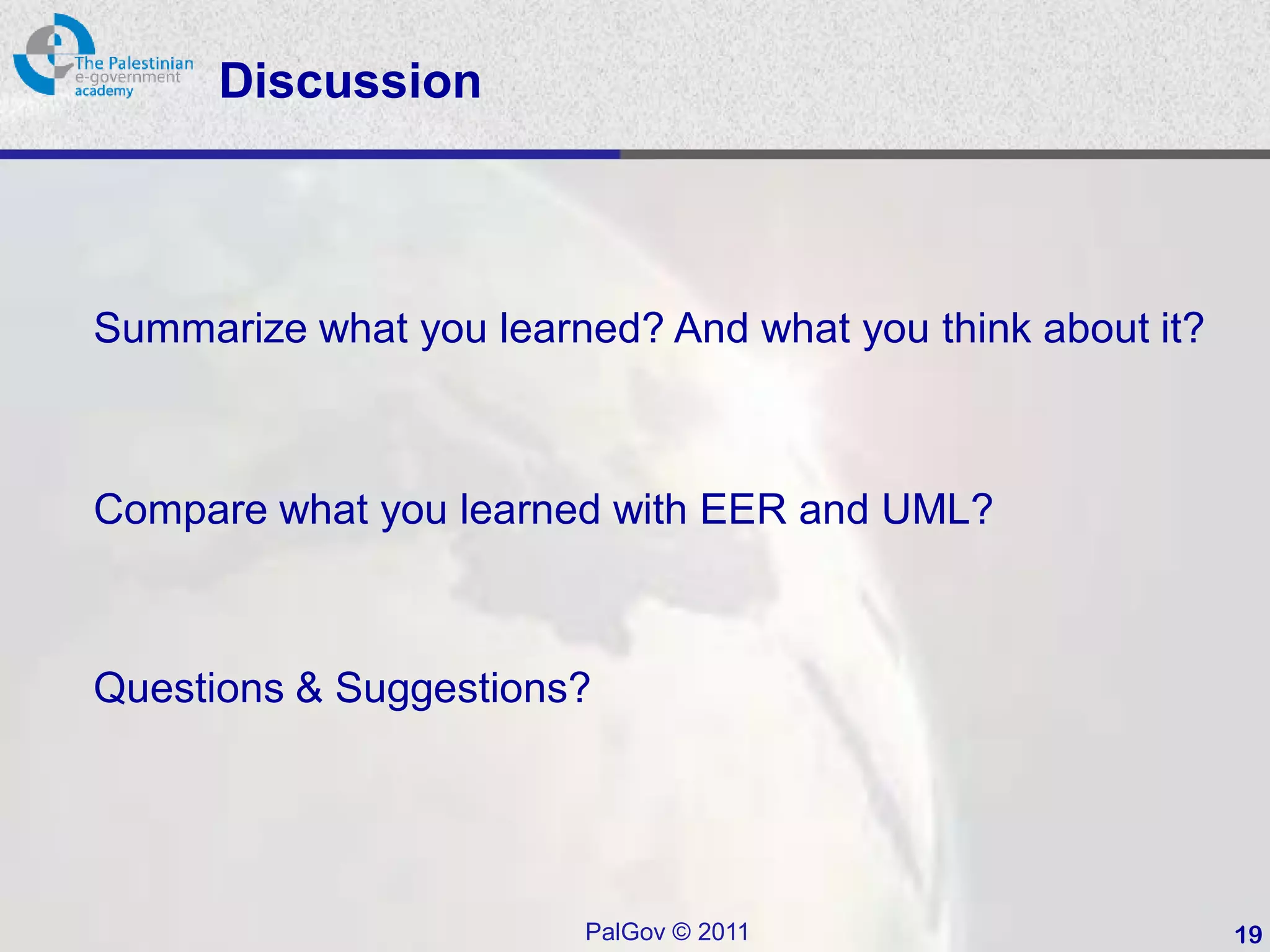 The Palestinian e-government academy

Discussion

Summarize what you learned? And what you think about it?

Compare what you learned with EER and UML?

Questions & Suggestions?

PalGov © 2011

19